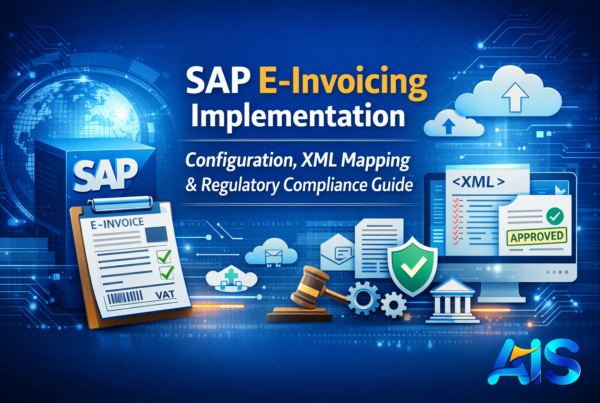 SAP E-Invoicing Implementation

Configuration, XML Mapping & Regulatory Compliance Guide

SAP

E-INVOICE

VAT

<XML>

APPROVED

AIS